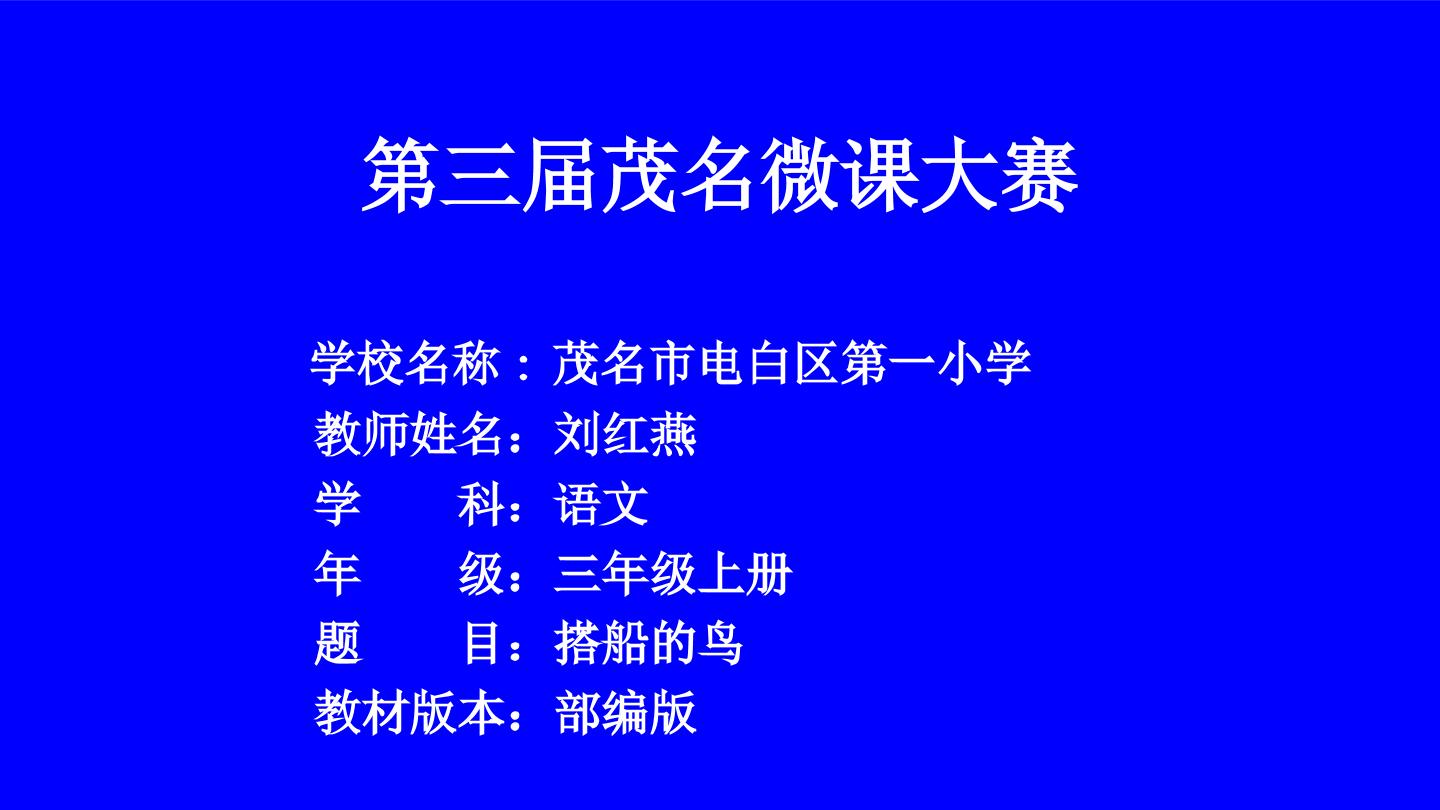 第三届茂名微课大赛

学校名称：茂名市电白区第一小学
教师姓名：刘红燕
学 科：语文
年 级：三年级上册
题 目：搭船的鸟
教材版本：部编版